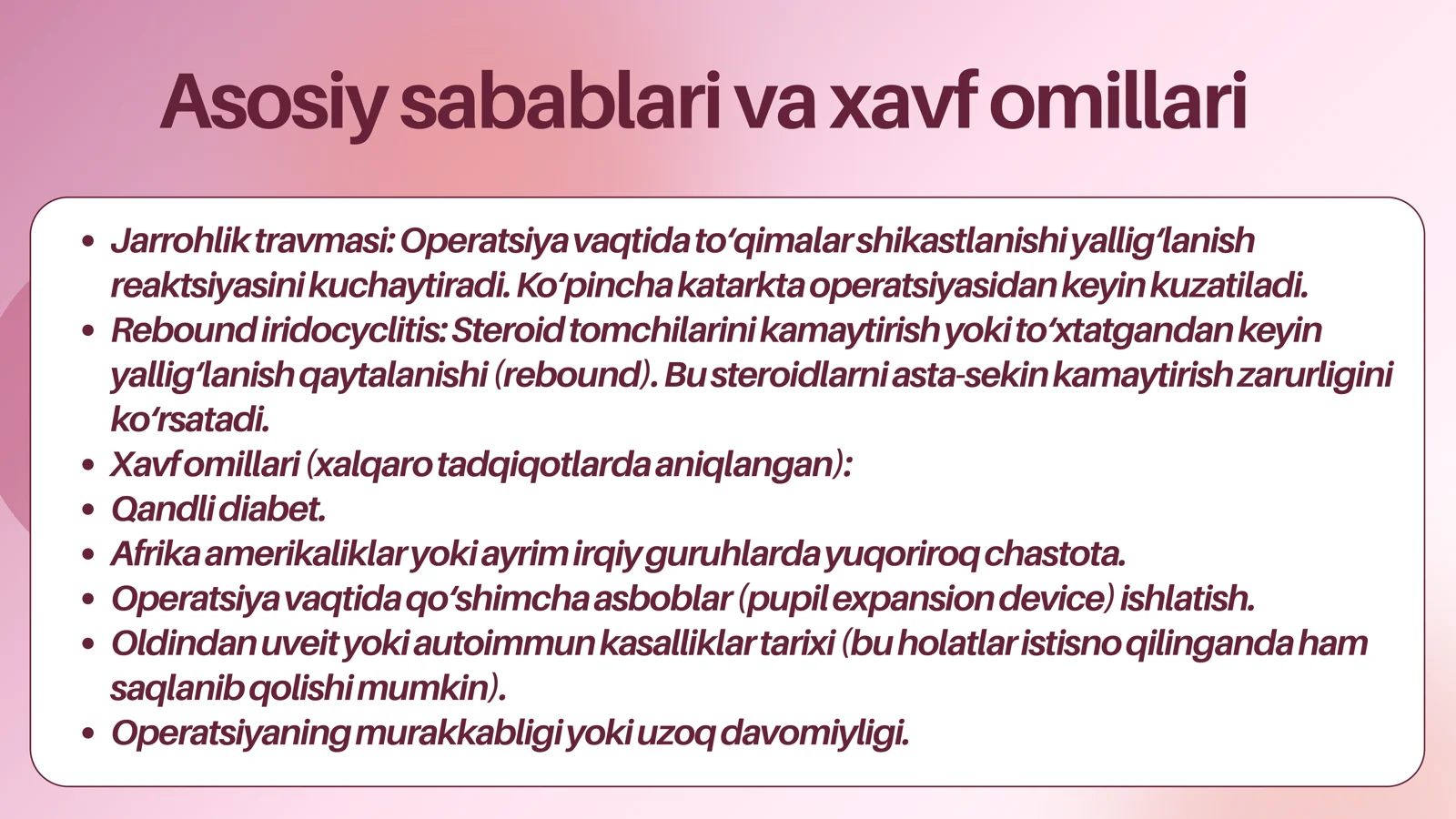 Asosiy sabablari va xavf omillari

• Jarrohlik travmasi: Operatsiya vaqtida to‘qimalar shikastlanishi yallig‘lanish reaktsiyasini kuchaytiradi. Ko‘pincha katarkta operatsiyasidan keyin kuzatiladi.
• Rebound iridocyclitis: Steroid tomchilarini kamaytirish yoki to‘xtatgandan keyin yallig‘lanish qaytalanishi (rebound). Bu steroidlarni asta-sekin kamaytirish zarurligini ko‘rsatadi.
• Xavf omillari (xalqaro tadqiqotlarda aniqlangan):
• Qandli diabet.
• Afrika amerikaliklar yoki ayrim irqiy guruhlarda yuqoriroq chastota.
• Operatsiya vaqtida qo‘shimcha asboblar (pupil expansion device) ishlatish.
• Oldindan uveit yoki autoimmun kasalliklar tarixi (bu holatlar istisno qilinganda ham saqlanib qolishi mumkin).
• Operatsiyaning murakkabligi yoki uzoq davomiyligi.